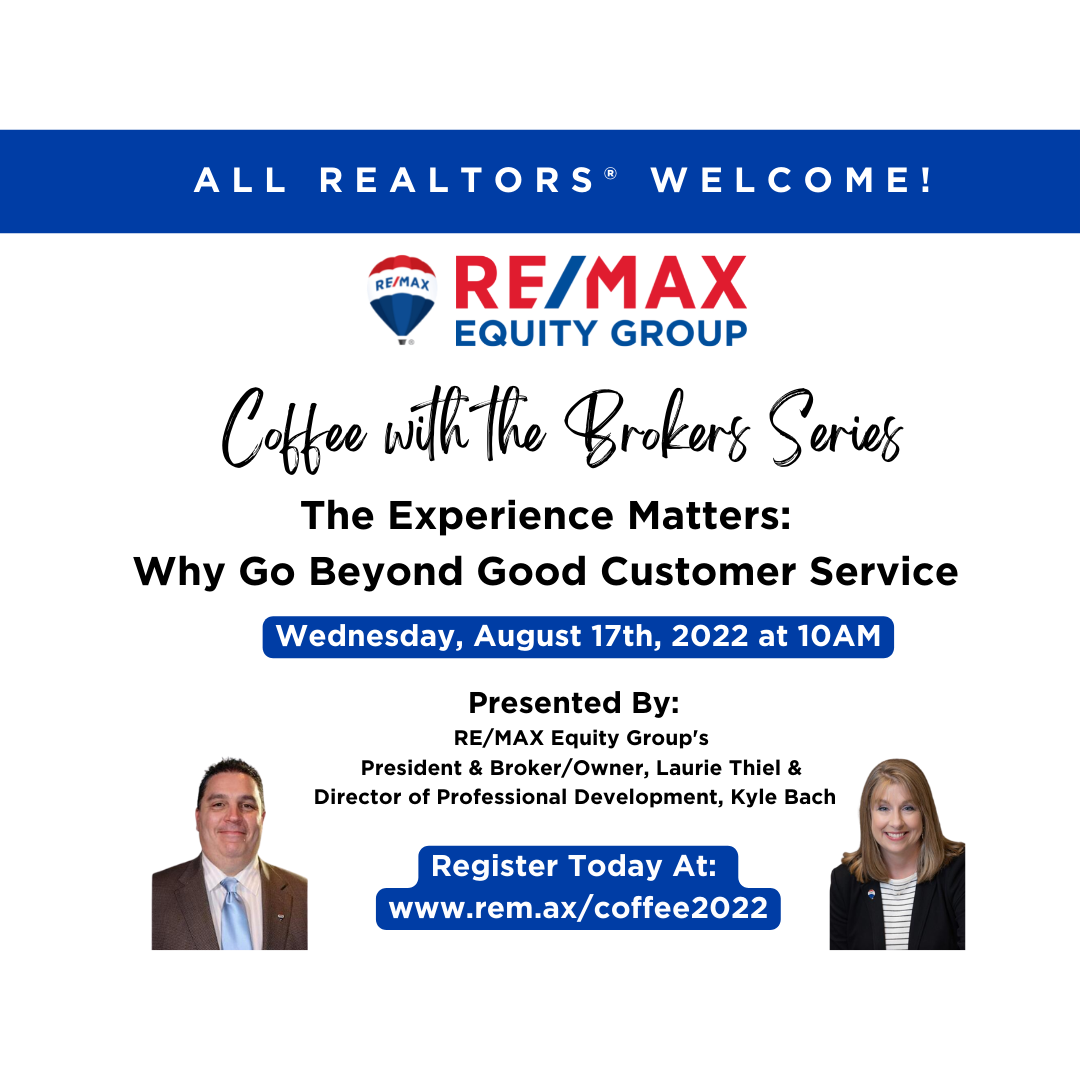 ALL REALTORS® WELCOME!

RE/MAX

RE/MAX
EQUITY GROUP

Coffee with the Brokers Series

The Experience Matters:
Why Go Beyond Good Customer Service

Wednesday, August 17th, 2022 at 10AM

Presented By:
RE/MAX Equity Group's
President & Broker/Owner, Laurie Thiel &
Director of Professional Development, Kyle Bach

Register Today At:
www.rem.ax/coffee2022